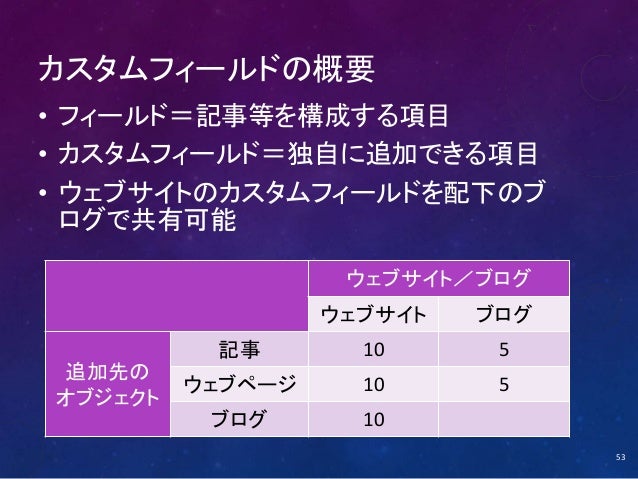 カスタムフィールドの概要

• フィールド＝記事等を構成する項目
• カスタムフィールド＝独自に追加できる項目
• ウェブサイトのカスタムフィールドを配下のブログで共有可能

| | | ウェブサイト／ブログ | |
|---|---|---|---|
| | | ウェブサイト | ブログ |
| 追加先のオブジェクト | 記事 | 10 | 5 |
| | ウェブページ | 10 | 5 |
| | ブログ | 10 | |

53